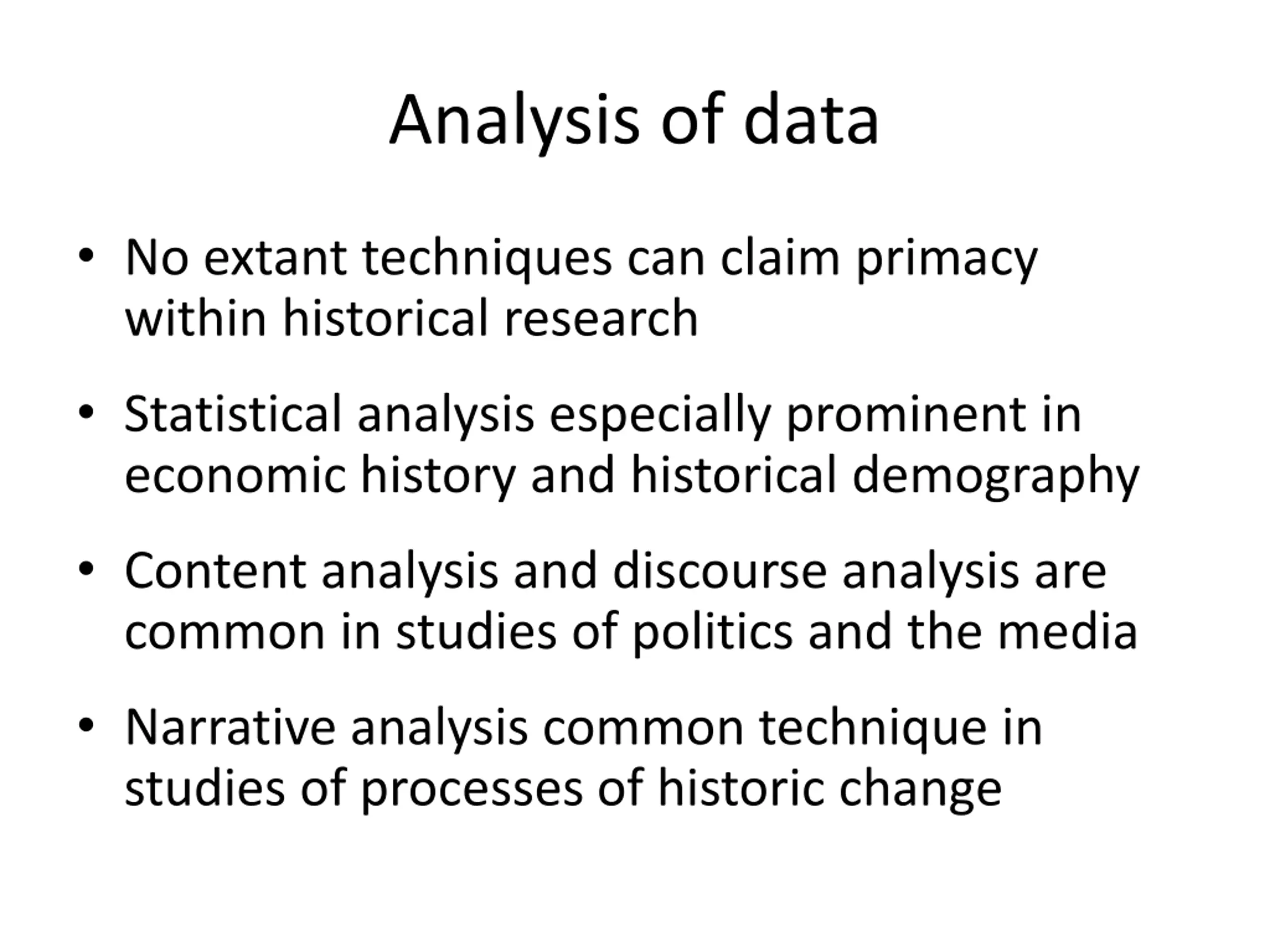 Analysis of data

• No extant techniques can claim primacy within historical research

• Statistical analysis especially prominent in economic history and historical demography

• Content analysis and discourse analysis are common in studies of politics and the media

• Narrative analysis common technique in studies of processes of historic change